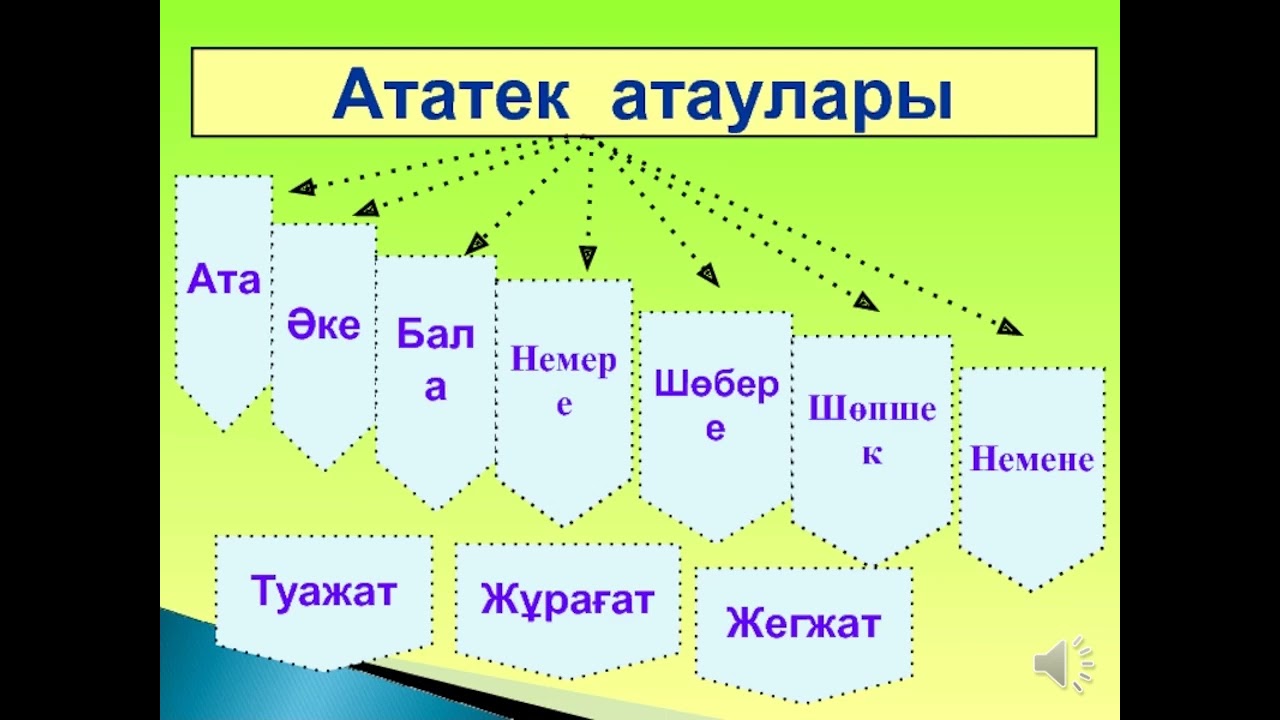 Ататек атаулары

Ата

Әке

Бала

Немере

Шөбере

Шөпшек

Немене

Туажат

Жұрағат

Жегжат